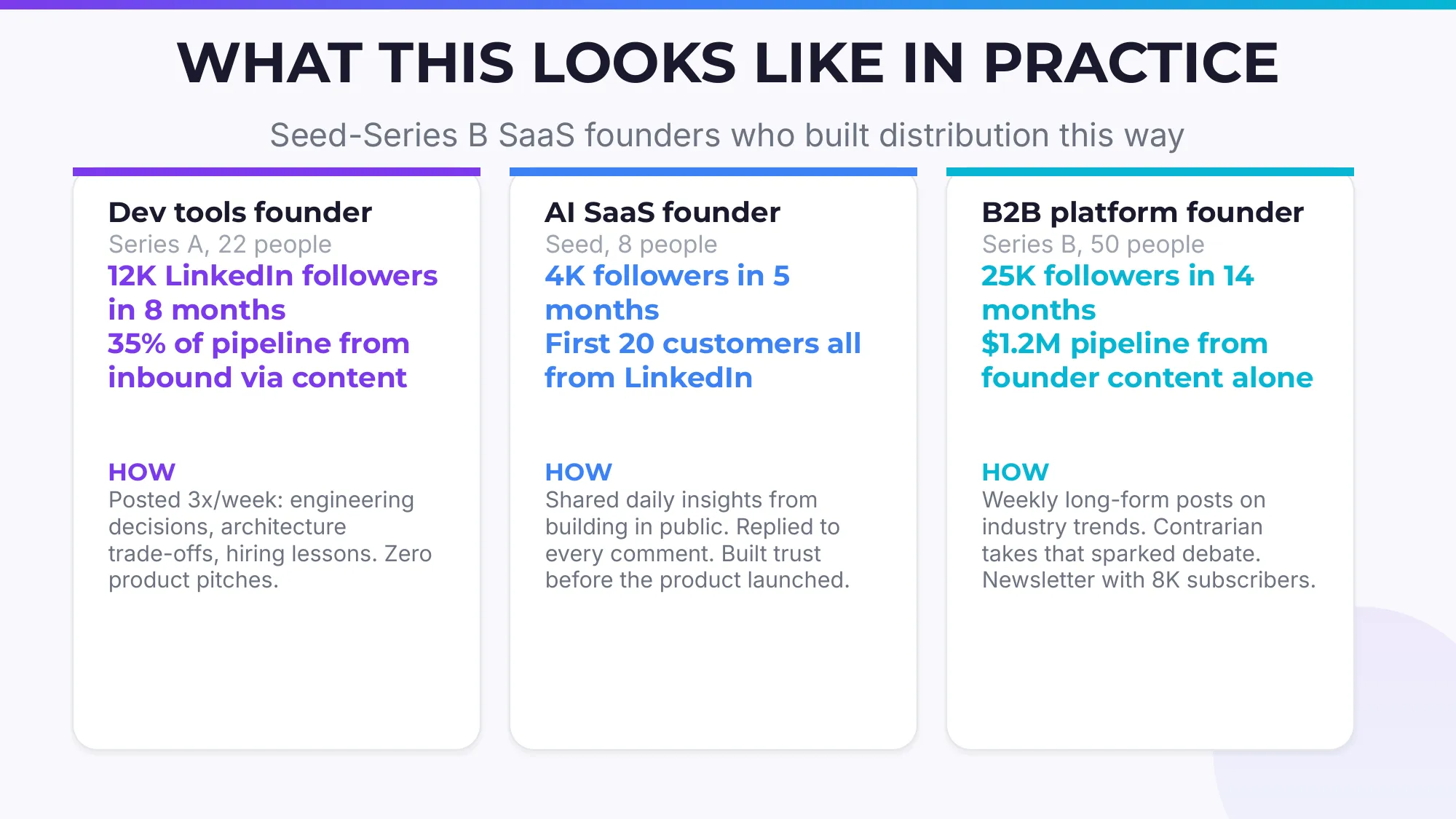 WHAT THIS LOOKS LIKE IN PRACTICE

Seed-Series B SaaS founders who built distribution this way

Dev tools founder
Series A, 22 people
12K LinkedIn followers in 8 months
35% of pipeline from inbound via content

HOW
Posted 3x/week: engineering decisions, architecture trade-offs, hiring lessons. Zero product pitches.

AI SaaS founder
Seed, 8 people
4K followers in 5 months
First 20 customers all from LinkedIn

HOW
Shared daily insights from building in public. Replied to every comment. Built trust before the product launched.

B2B platform founder
Series B, 50 people
25K followers in 14 months
$1.2M pipeline from founder content alone

HOW
Weekly long-form posts on industry trends. Contrarian takes that sparked debate. Newsletter with 8K subscribers.